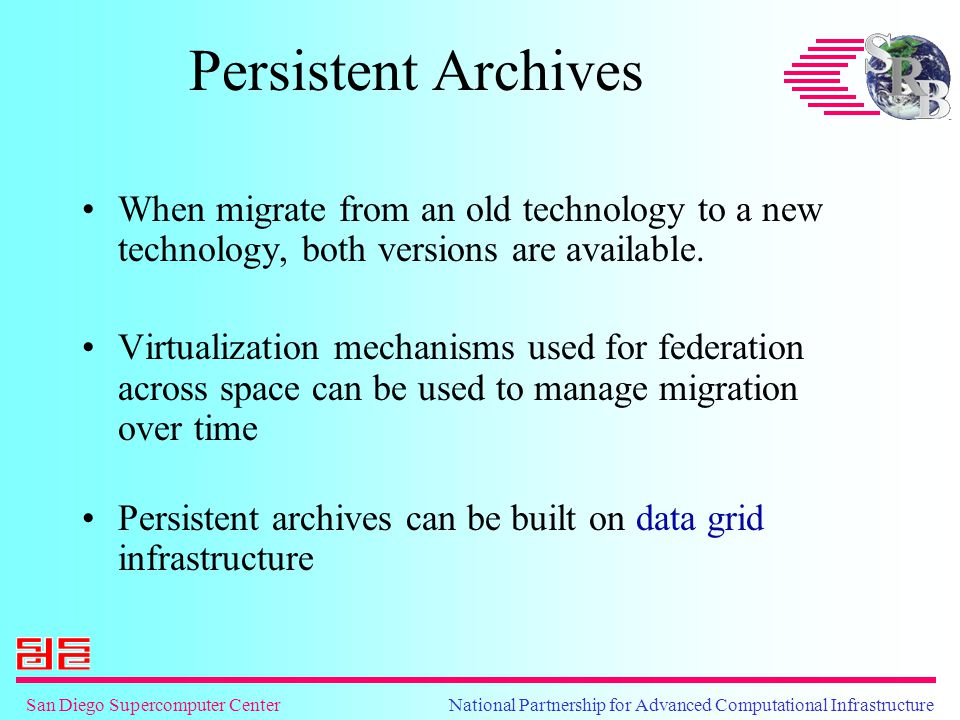 Persistent Archives

SRB

• When migrate from an old technology to a new technology, both versions are available.

• Virtualization mechanisms used for federation across space can be used to manage migration over time

• Persistent archives can be built on data grid infrastructure

San Diego Supercomputer Center

National Partnership for Advanced Computational Infrastructure